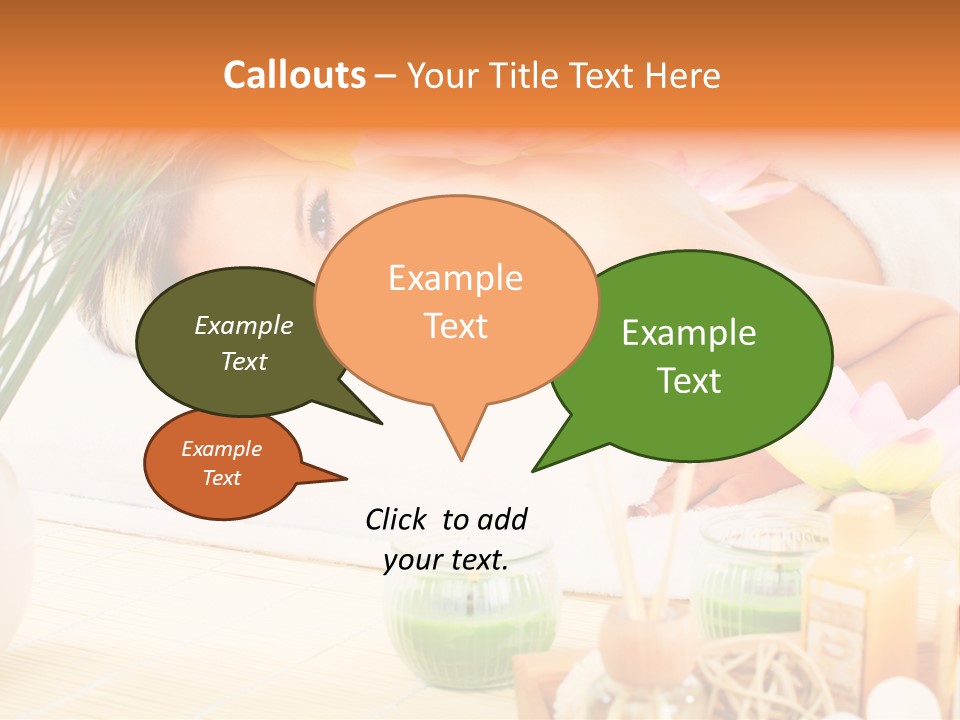 Callouts – Your Title Text Here

Example Text

Example Text

Example Text

Example Text

Click to add your text.